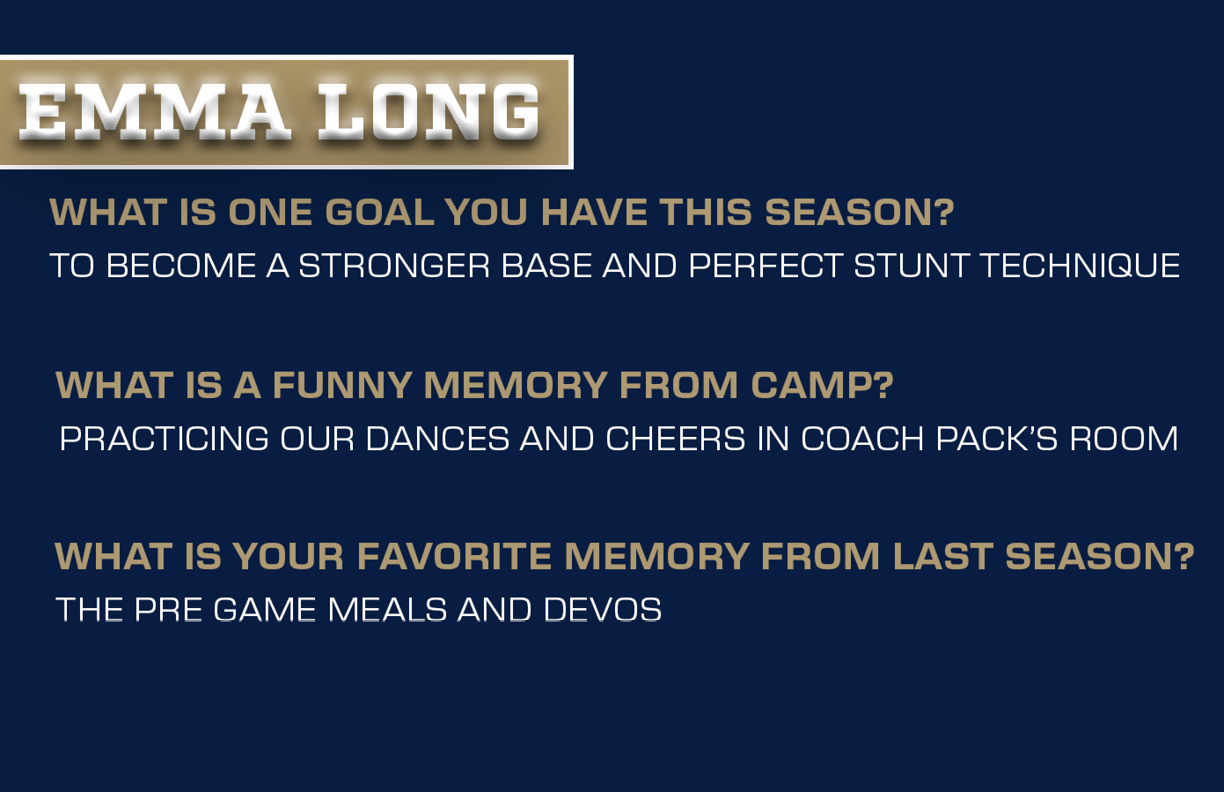 EMMA LONG

WHAT IS ONE GOAL YOU HAVE THIS SEASON?
TO BECOME A STRONGER BASE AND PERFECT STUNT TECHNIQUE

WHAT IS A FUNNY MEMORY FROM CAMP?
PRACTICING OUR DANCES AND CHEERS IN COACH PACK'S ROOM

WHAT IS YOUR FAVORITE MEMORY FROM LAST SEASON?
THE PRE GAME MEALS AND DEVOS